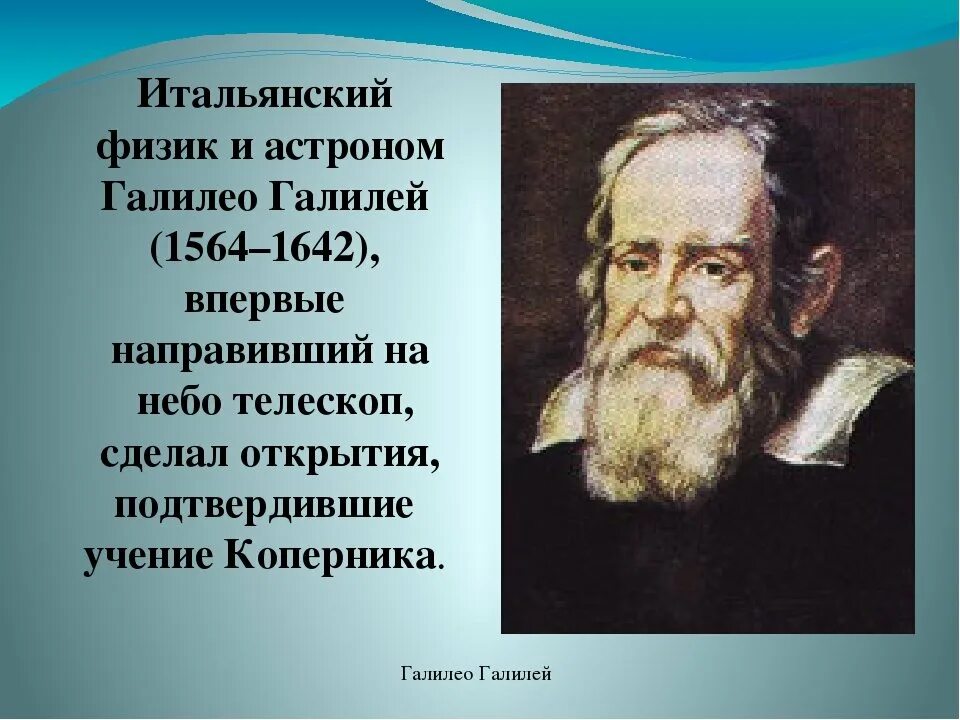 Итальянский физик и астроном Галилео Галилей (1564–1642), впервые направивший на небо телескоп, сделал открытия, подтвердившие учение Коперника.

Галилео Галилей